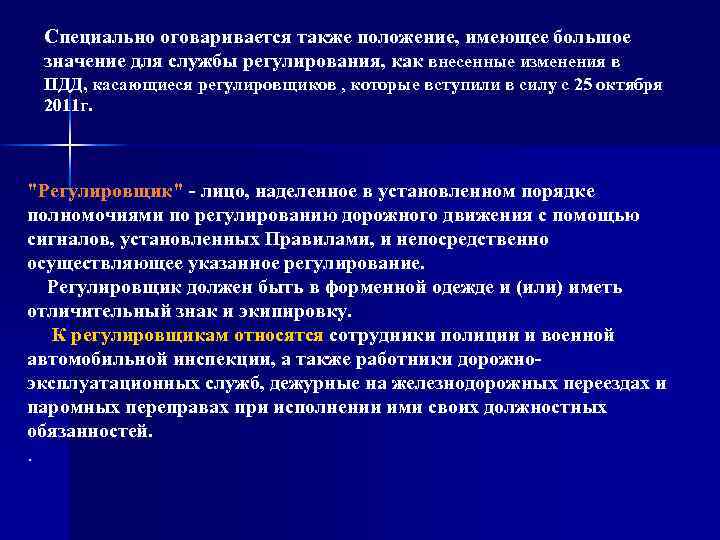 Специально оговаривается также положение, имеющее большое значение для службы регулирования, как внесенные изменения в ПДД, касающиеся регулировщиков , которые вступили в силу с 25 октября 2011г.

"Регулировщик" - лицо, наделенное в установленном порядке полномочиями по регулированию дорожного движения с помощью сигналов, установленных Правилами, и непосредственно осуществляющее указанное регулирование.

Регулировщик должен быть в форменной одежде и (или) иметь отличительный знак и экипировку.

К регулировщикам относятся сотрудники полиции и военной автомобильной инспекции, а также работники дорожно-эксплуатационных служб, дежурные на железнодорожных переездах и паромных переправах при исполнении ими своих должностных обязанностей.

.